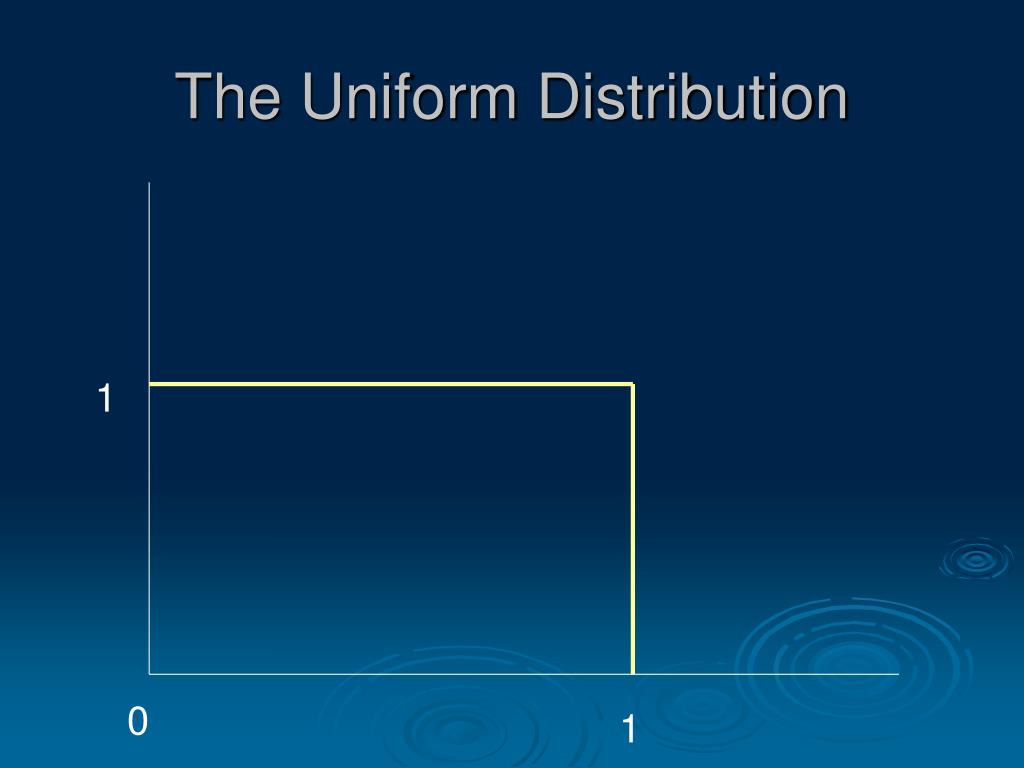 The Uniform Distribution

1

0

1